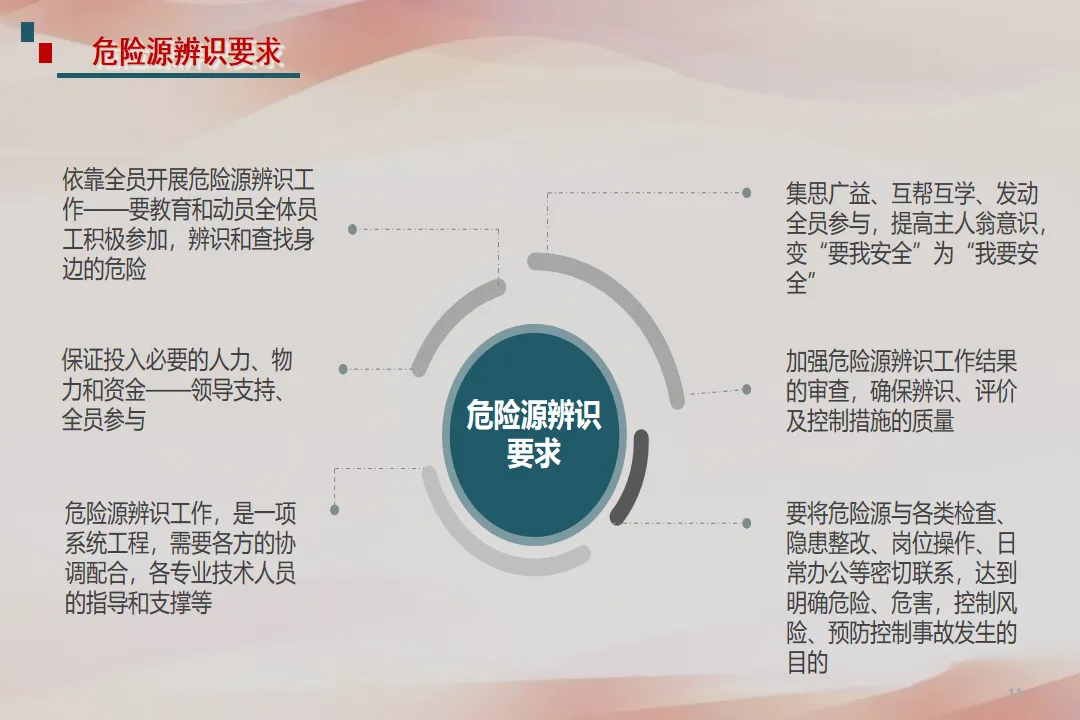 危险源辨识要求

依靠全员开展危险源辨识工作——要教育和动员全体员工积极参加，辨识和查找身边的危险

保证投入必要的人力、物力和资金——领导支持、全员参与

危险源辨识工作，是一项系统工程，需要各方的协调配合，各专业技术人员的指导和支撑等

危险源辨识要求

集思广益、互帮互学、发动全员参与，提高主人翁意识，变“要我安全”为“我要安全”

加强危险源辨识工作结果的审查，确保辨识、评价及控制措施的质量

要将危险源与各类检查、隐患整改、岗位操作、日常办公等密切联系，达到明确危险、危害，控制风险、预防控制事故发生的目的

11